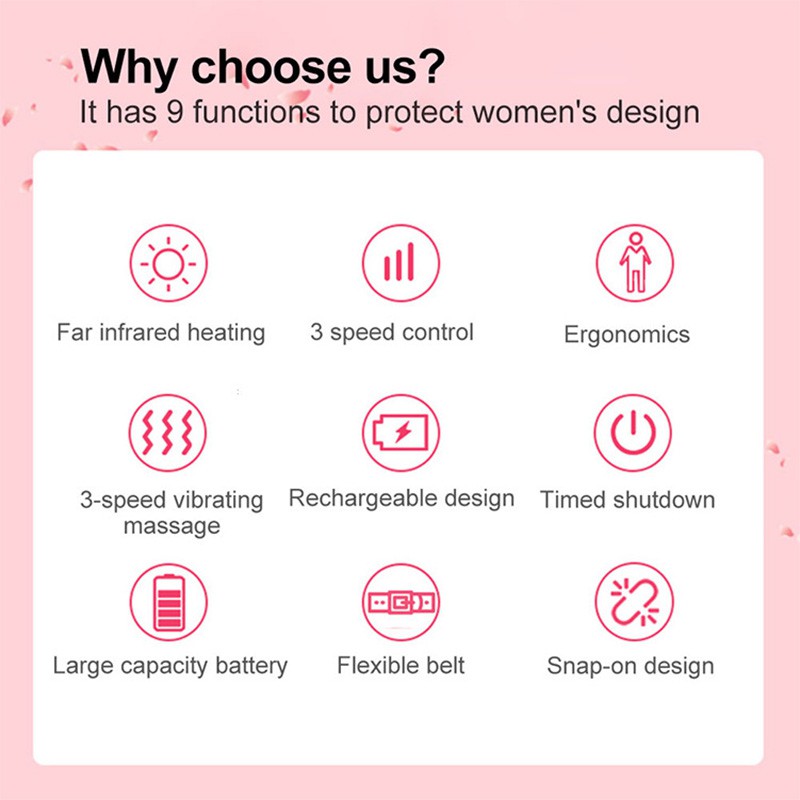 Why choose us?
It has 9 functions to protect women's design

Far infrared heating

3 speed control

Ergonomics

3-speed vibrating massage

Rechargeable design

Timed shutdown

Large capacity battery

Flexible belt

Snap-on design